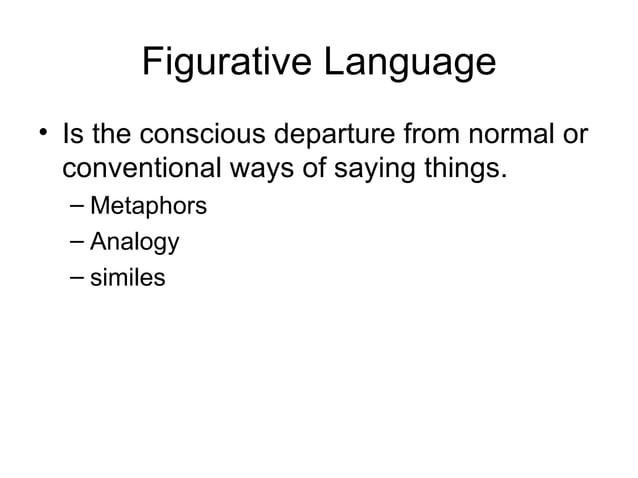 Figurative Language

• Is the conscious departure from normal or conventional ways of saying things.
– Metaphors
– Analogy
– similes